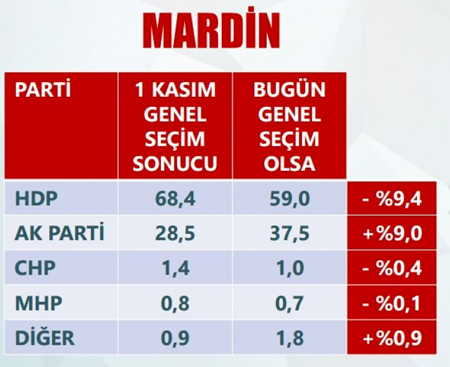 MARDİN

| PARTİ | 1 KASIM GENEL SEÇİM SONUCU | BUGÜN GENEL SEÇİM OLSA | |
|---|---|---|---|
| HDP | 68,4 | 59,0 | - %9,4 |
| AK PARTİ | 28,5 | 37,5 | +%9,0 |
| CHP | 1,4 | 1,0 | - %0,4 |
| MHP | 0,8 | 0,7 | - %0,1 |
| DİĞER | 0,9 | 1,8 | +%0,9 |